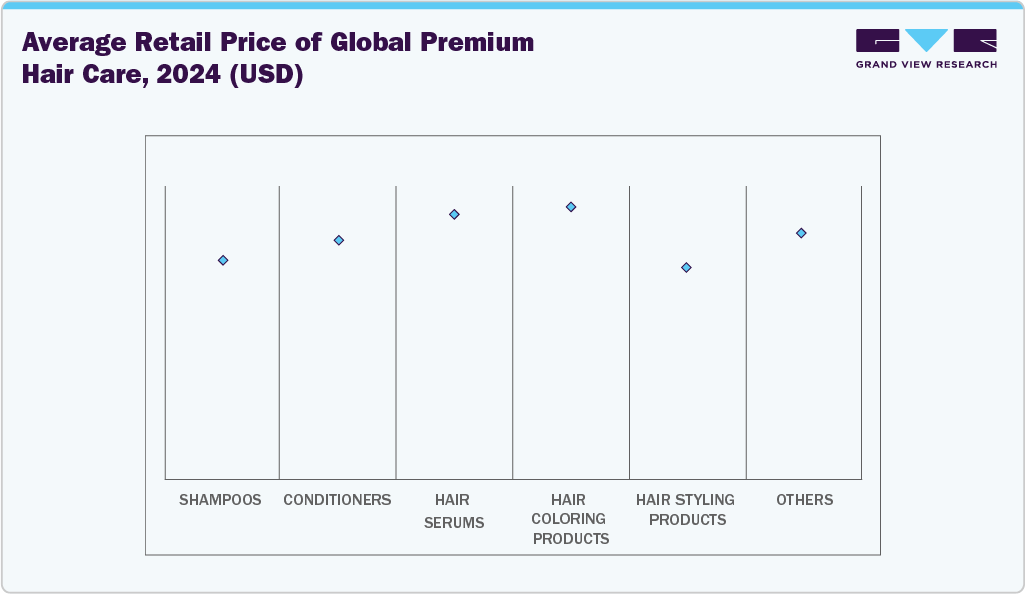 Average Retail Price of Global Premium Hair Care, 2024 (USD)

GRAND VIEW RESEARCH

SHAMPOOS
CONDITIONERS
HAIR SERUMS
HAIR COLORING PRODUCTS
HAIR STYLING PRODUCTS
OTHERS